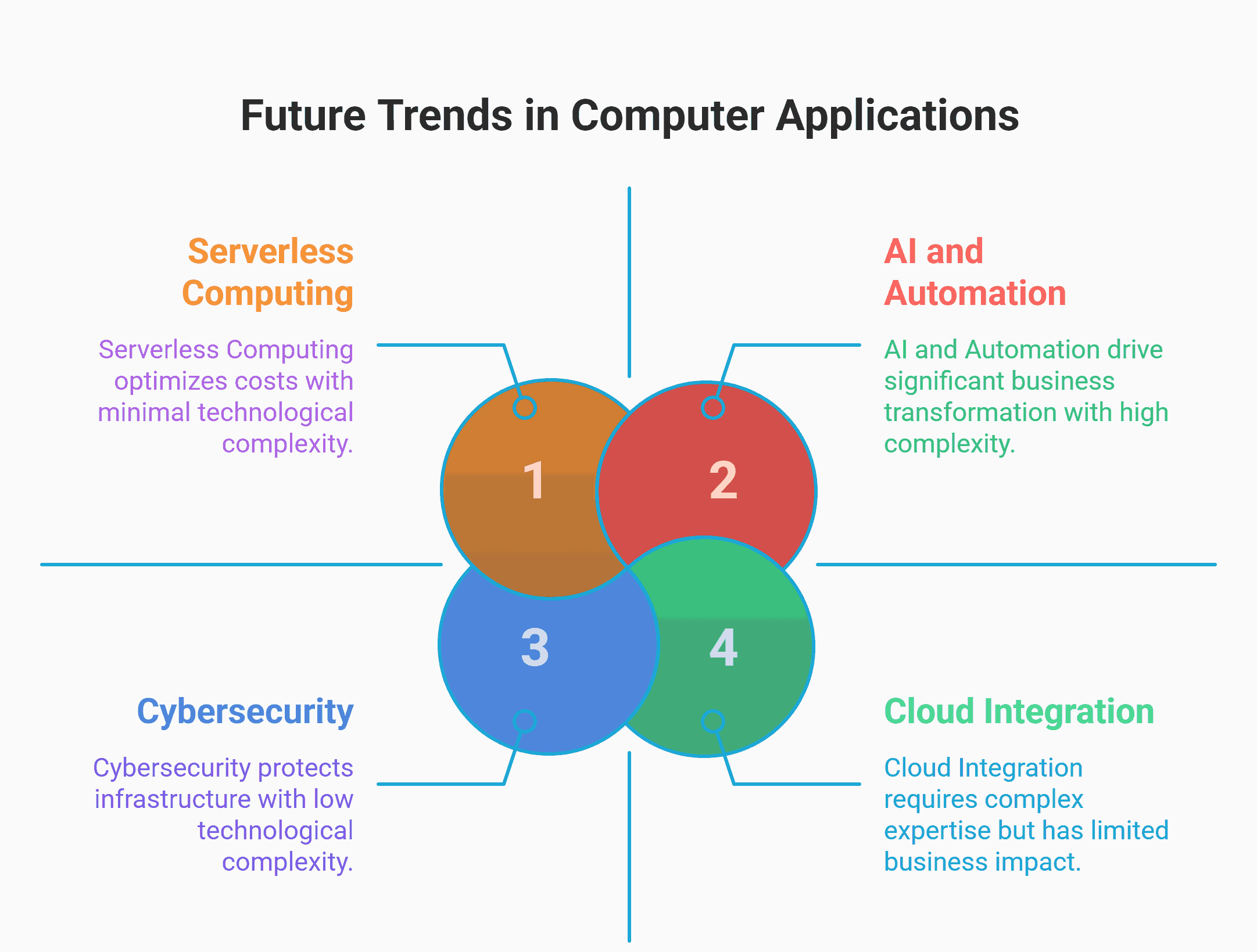 Future Trends in Computer Applications

Serverless Computing

Serverless Computing optimizes costs with minimal technological complexity.

AI and Automation

AI and Automation drive significant business transformation with high complexity.

1

2

3

4

Cybersecurity

Cybersecurity protects infrastructure with low technological complexity.

Cloud Integration

Cloud Integration requires complex expertise but has limited business impact.